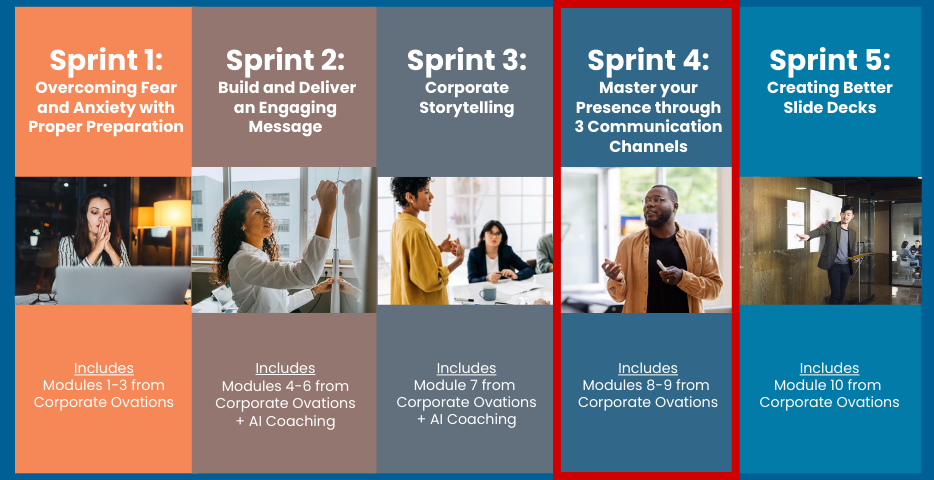 Sprint 1:
Overcoming Fear and Anxiety with Proper Preparation

Includes
Modules 1-3 from Corporate Ovations

Sprint 2:
Build and Deliver an Engaging Message

Includes
Modules 4-6 from Corporate Ovations + AI Coaching

Sprint 3:
Corporate Storytelling

Includes
Module 7 from Corporate Ovations + AI Coaching

Sprint 4:
Master your Presence through 3 Communication Channels

Includes
Modules 8-9 from Corporate Ovations

Sprint 5:
Creating Better Slide Decks

Includes
Module 10 from Corporate Ovations